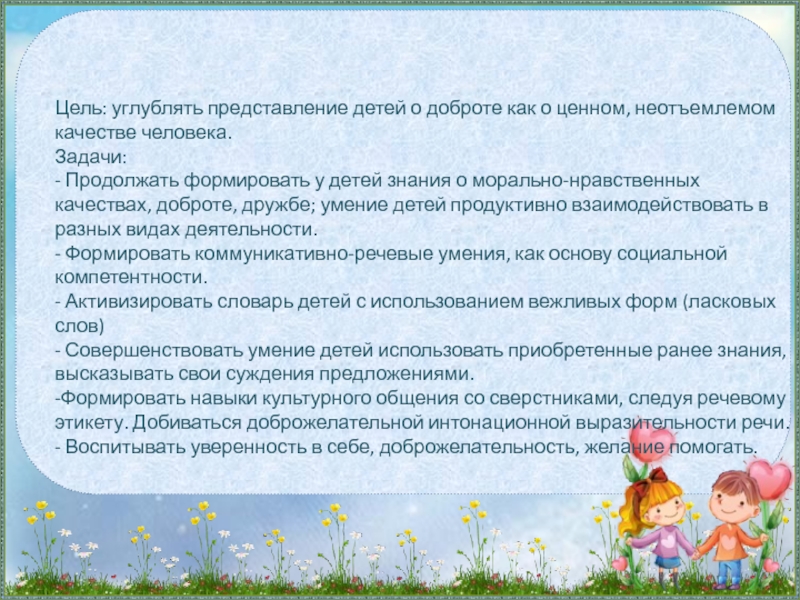 Цель: углублять представление детей о доброте как о ценном, неотъемлемом качестве человека.
Задачи:
- Продолжать формировать у детей знания о морально-нравственных качествах, доброте, дружбе; умение детей продуктивно взаимодействовать в разных видах деятельности.
- Формировать коммуникативно-речевые умения, как основу социальной компетентности.
- Активизировать словарь детей с использованием вежливых форм (ласковых слов)
- Совершенствовать умение детей использовать приобретенные ранее знания, высказывать свои суждения предложениями.
-Формировать навыки культурного общения со сверстниками, следуя речевому этикету. Добиваться доброжелательной интонационной выразительности речи.
- Воспитывать уверенность в себе, доброжелательность, желание помогать.